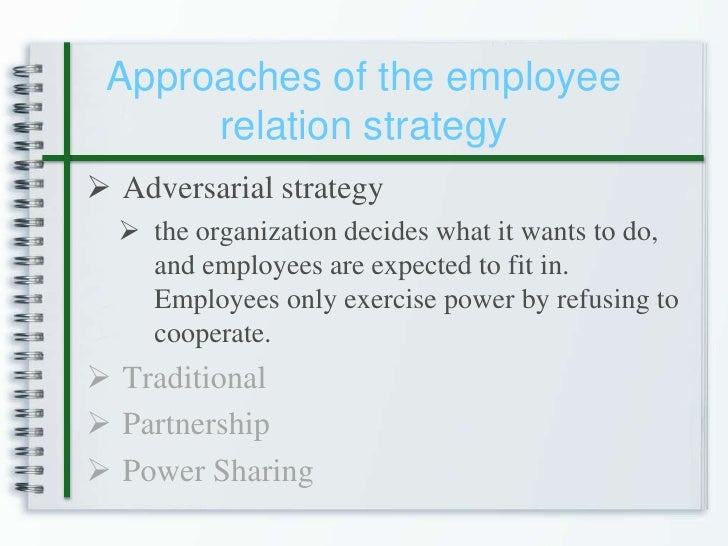 Approaches of the employee relation strategy

➢ Adversarial strategy

➢ the organization decides what it wants to do, and employees are expected to fit in. Employees only exercise power by refusing to cooperate.

➢ Traditional

➢ Partnership

➢ Power Sharing